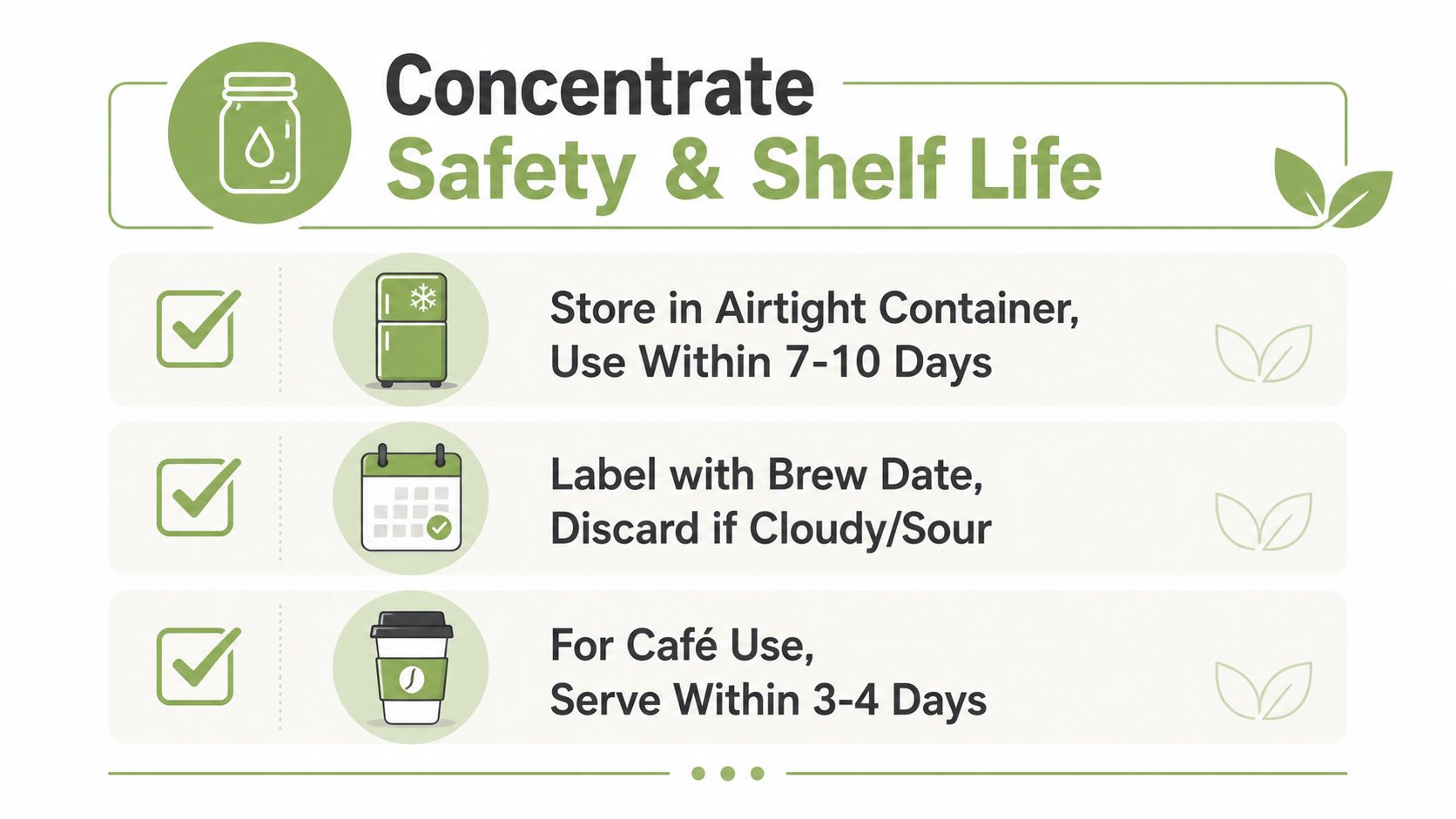 Concentrate
Safety & Shelf Life

Store in Airtight Container,
Use Within 7-10 Days

Label with Brew Date,
Discard if Cloudy/Sour

For Café Use,
Serve Within 3-4 Days